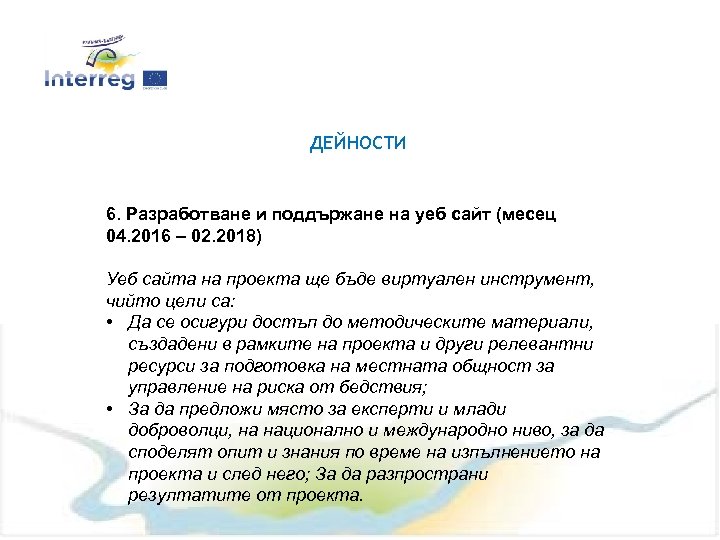 Interreg

ДЕЙНОСТИ

6. Разработване и поддържане на уеб сайт (месец 04.2016 – 02.2018)

Уеб сайта на проекта ще бъде виртуален инструмент, чийто цели са:
• Да се осигури достъп до методическите материали, създадени в рамките на проекта и други релевантни ресурси за подготовка на местната общност за управление на риска от бедствия;
• За да предложи място за експерти и млади доброволци, на национално и международно ниво, за да споделят опит и знания по време на изпълнението на проекта и след него; За да разпространи резултатите от проекта.